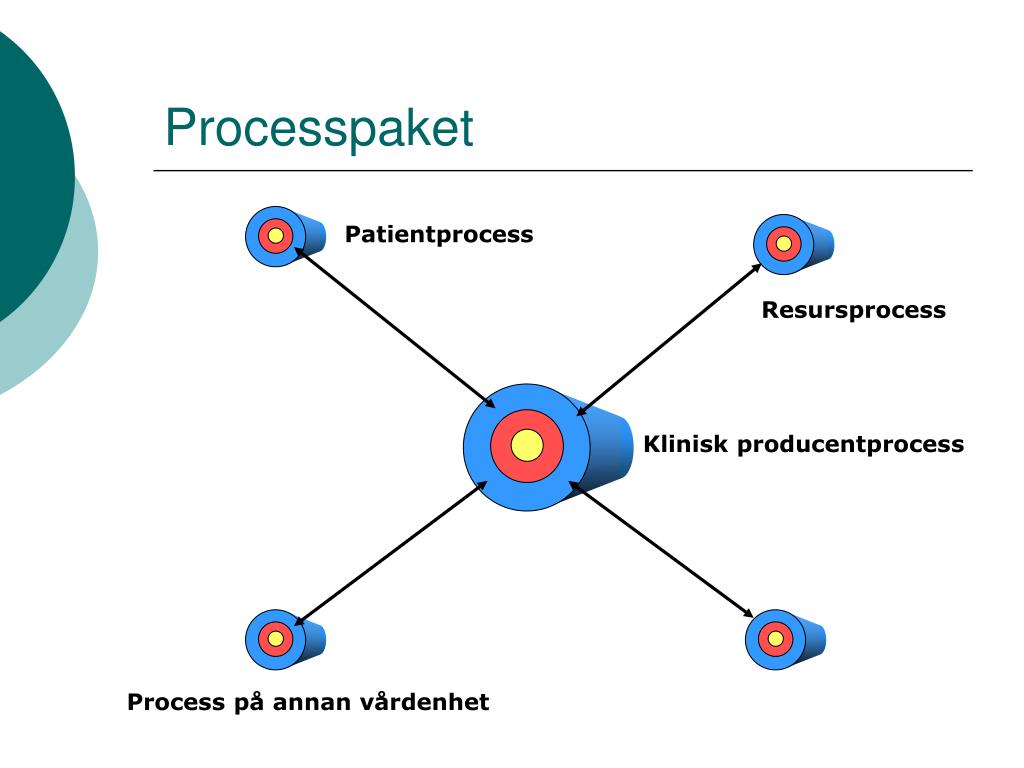 Processpaket

Patientprocess

Resursprocess

Klinisk producentprocess

Process på annan vårdenhet